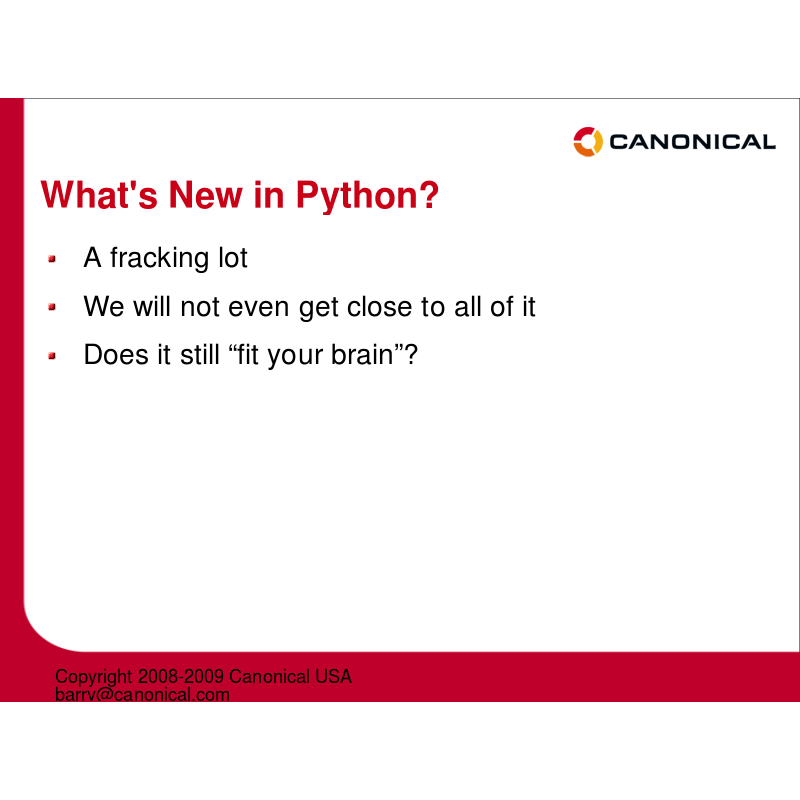 CANONICAL

What's New in Python?

- A fracking lot
- We will not even get close to all of it
- Does it still “fit your brain”?

Copyright 2008-2009 Canonical USA
barry@canonical.com